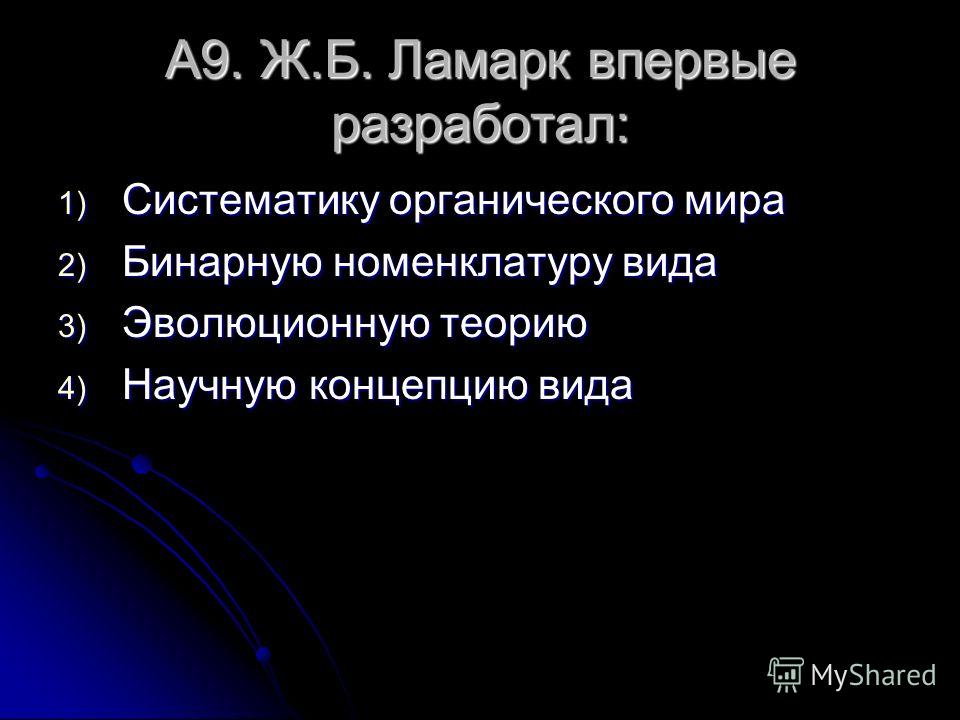 А9. Ж.Б. Ламарк впервые разработал:

1) Систематику органического мира
2) Бинарную номенклатуру вида
3) Эволюционную теорию
4) Научную концепцию вида

MyShared